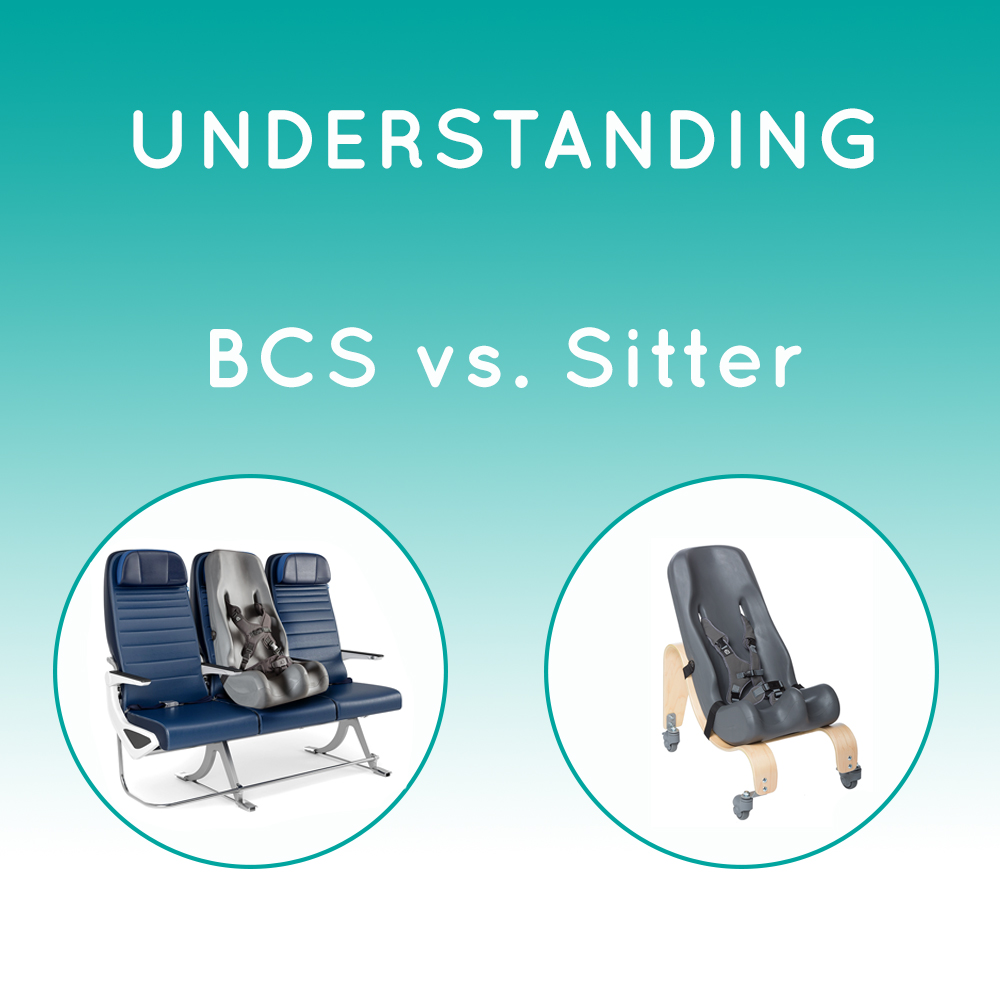 UNDERSTANDING

BCS vs. Sitter